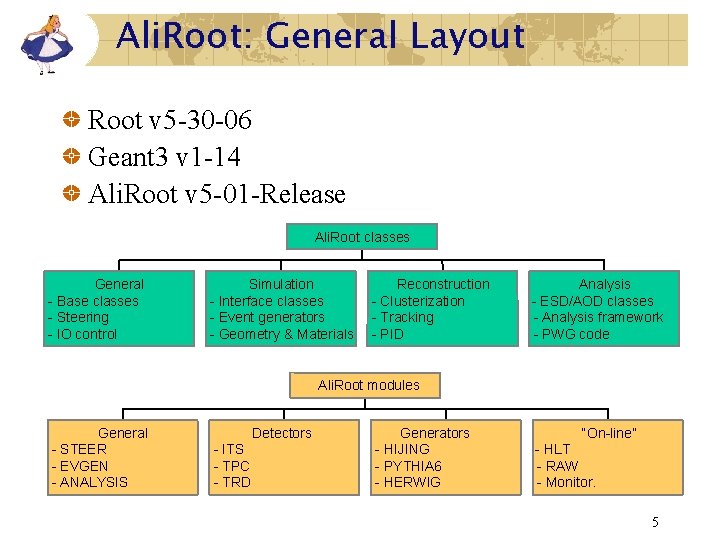 AliRoot: General Layout

Root v5-30-06
Geant3 v1-14
AliRoot v5-01-Release

AliRoot classes

General
- Base classes
- Steering
- IO control

Simulation
- Interface classes
- Event generators
- Geometry & Materials

Reconstruction
- Clusterization
- Tracking
- PID

Analysis
- ESD/AOD classes
- Analysis framework
- PWG code

AliRoot modules

General
- STEER
- EVGEN
- ANALYSIS

Detectors
- ITS
- TPC
- TRD

Generators
- HIJING
- PYTHIA6
- HERWIG

"On-line"
- HLT
- RAW
- Monitor.

5